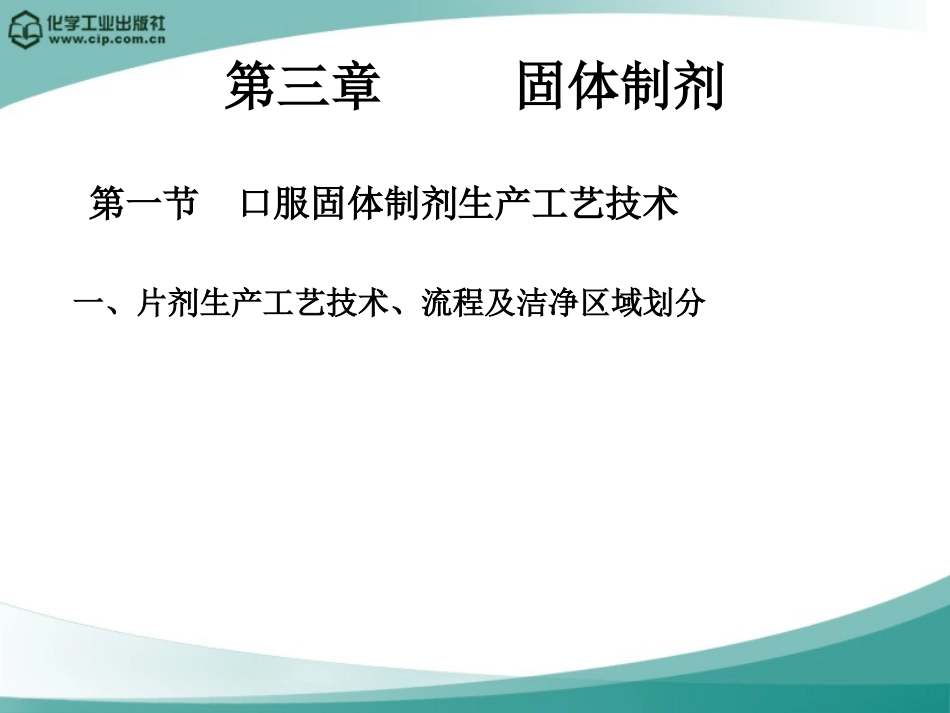 化学工业出版社
www.cip.com.cn

第三章　　固体制剂

第一节　口服固体制剂生产工艺技术

一、片剂生产工艺技术、流程及洁净区域划分